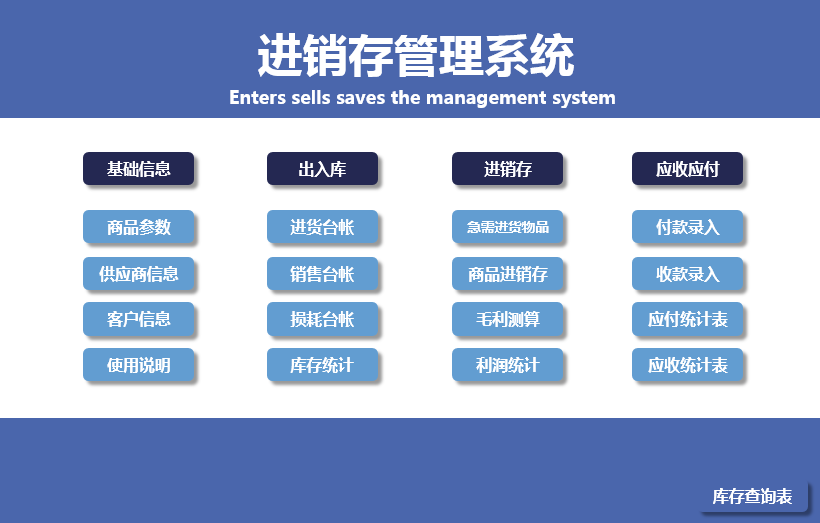 进销存管理系统
Enters sells saves the management system

基础信息
商品参数
供应商信息
客户信息
使用说明

出入库
进货台帐
销售台帐
损耗台帐
库存统计

进销存
急需进货物品
商品进销存
毛利测算
利润统计

应收应付
付款录入
收款录入
应付统计表
应收统计表

库存查询表